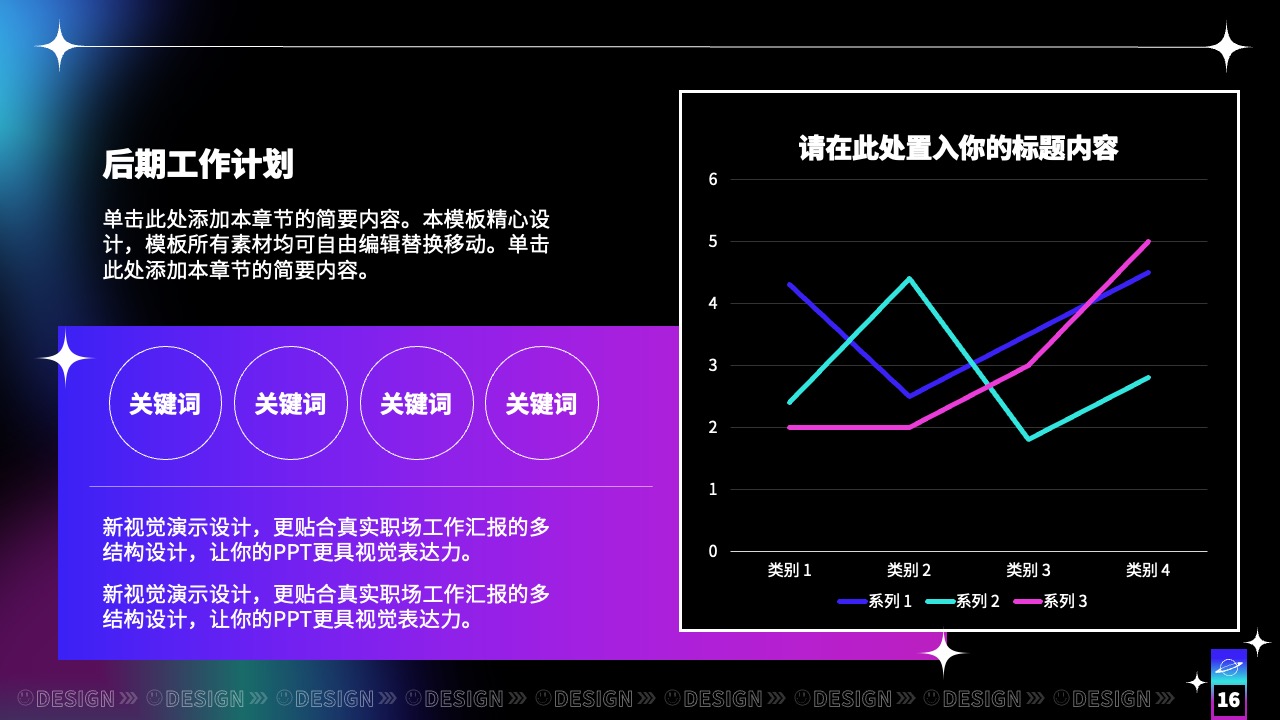 后期工作计划

单击此处添加本章节的简要内容。本模板精心设计，模板所有素材均可自由编辑替换移动。单击此处添加本章节的简要内容。

关键词 关键词 关键词 关键词

新视觉演示设计，更贴合真实职场工作汇报的多结构设计，让你的PPT更具视觉表达力。

新视觉演示设计，更贴合真实职场工作汇报的多结构设计，让你的PPT更具视觉表达力。

请在此处置入你的标题内容

6
5
4
3
2
1
0

类别 1 类别 2 类别 3 类别 4

系列 1 系列 2 系列 3

DESIGN DESIGN DESIGN DESIGN DESIGN DESIGN DESIGN DESIGN DESIGN

16